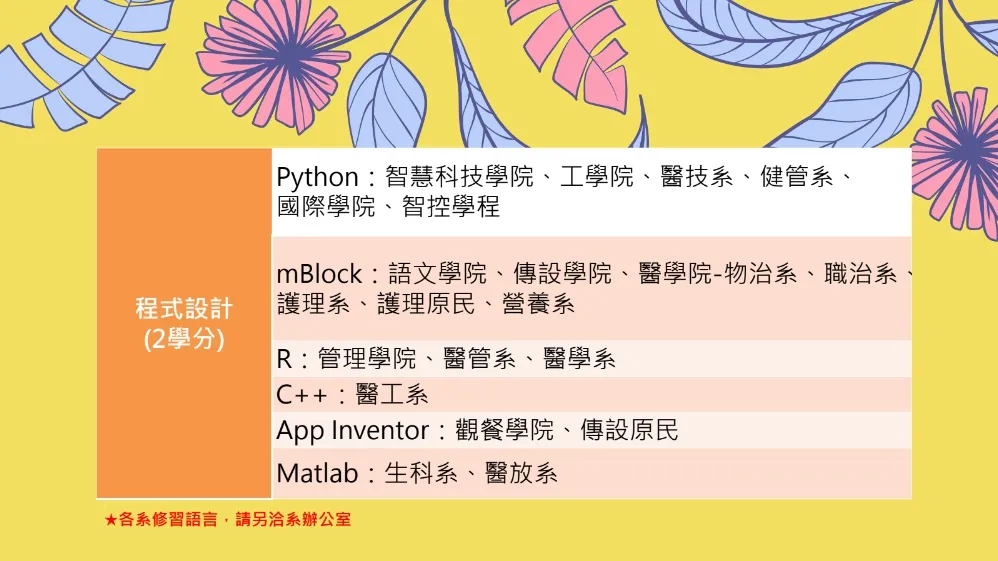 | 程式設計 (2學分) | Python：智慧科技學院、工學院、醫技系、健管系、國際學院、智控學程 |
|---|---|
| | mBlock：語文學院、傳設學院、醫學院-物治系、職治系、護理系、護理原民、營養系 |
| | R：管理學院、醫管系、醫學系 |
| | C++：醫工系 |
| | App Inventor：觀餐學院、傳設原民 |
| | Matlab：生科系、醫放系 |

★各系修習語言，請另洽系辦公室